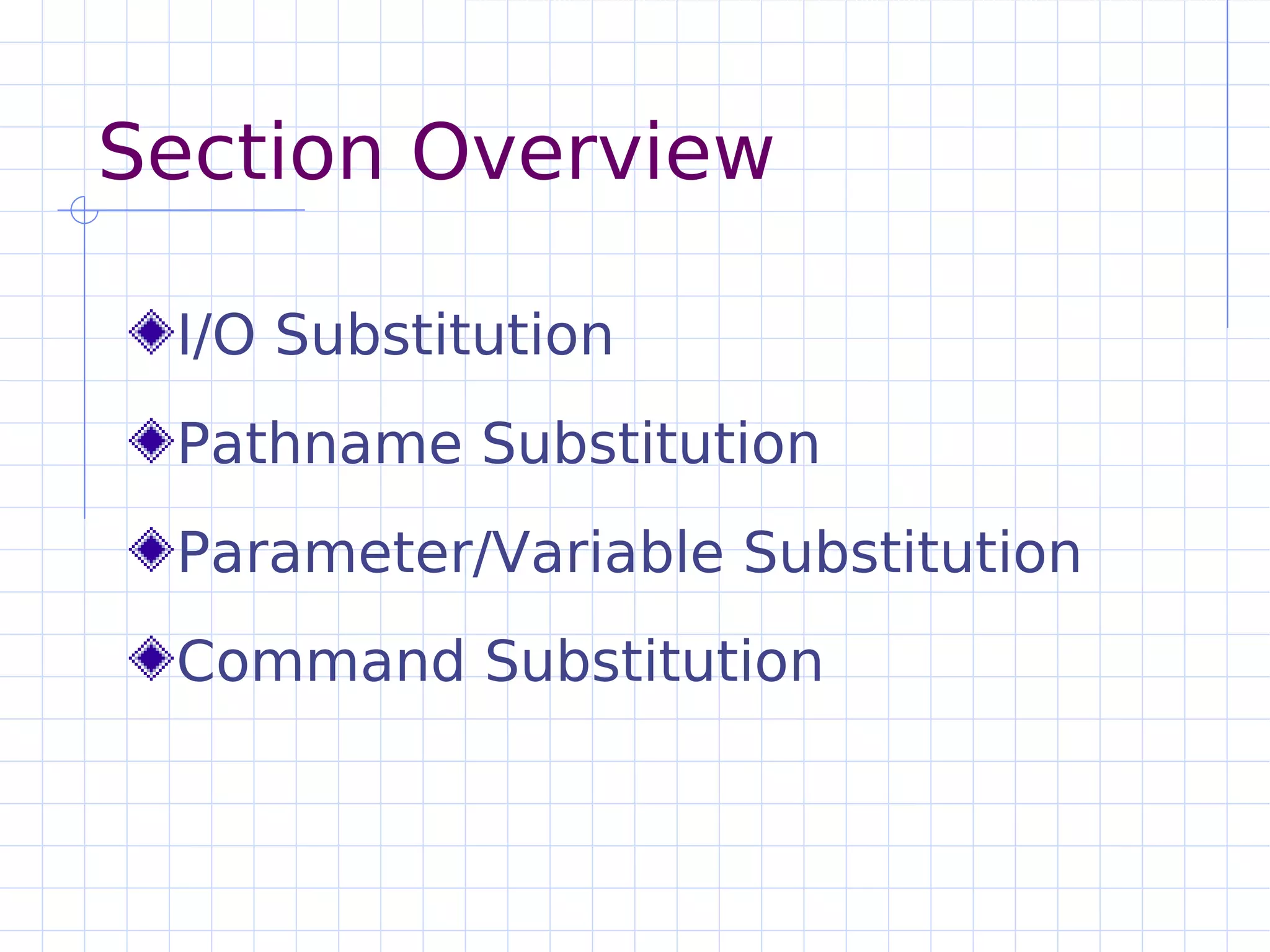 Section Overview

I/O Substitution

Pathname Substitution

Parameter/Variable Substitution

Command Substitution